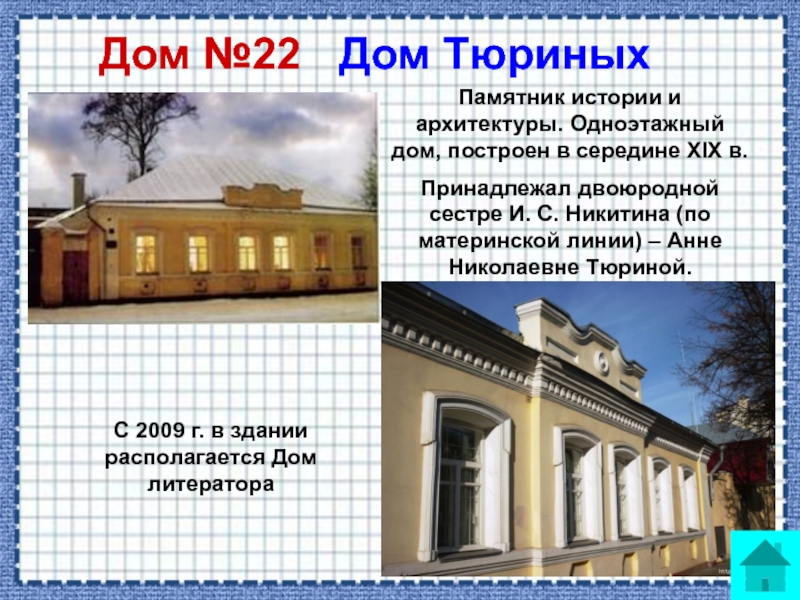 Дом №22 Дом Тюриных

Памятник истории и архитектуры. Одноэтажный дом, построен в середине XIX в.

Принадлежал двоюродной сестре И. С. Никитина (по материнской линии) – Анне Николаевне Тюриной.

С 2009 г. в здании располагается Дом литератора